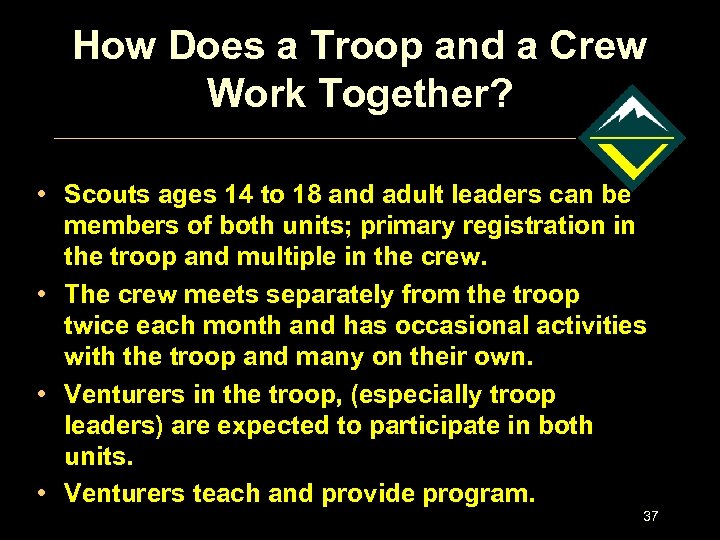 How Does a Troop and a Crew Work Together?

• Scouts ages 14 to 18 and adult leaders can be members of both units; primary registration in the troop and multiple in the crew.
• The crew meets separately from the troop twice each month and has occasional activities with the troop and many on their own.
• Venturers in the troop, (especially troop leaders) are expected to participate in both units.
• Venturers teach and provide program.

37